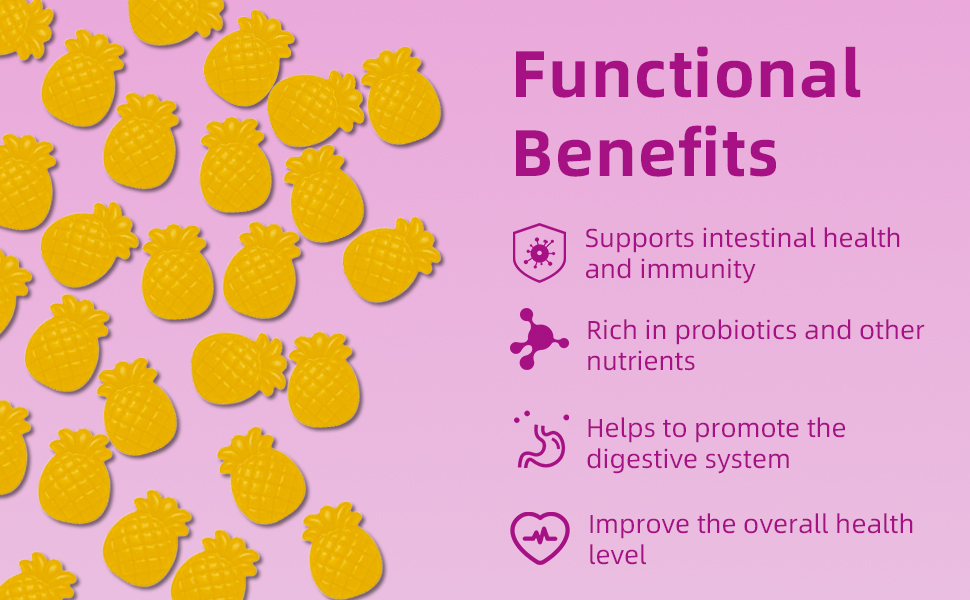 Functional Benefits

Supports intestinal health and immunity

Rich in probiotics and other nutrients

Helps to promote the digestive system

Improve the overall health level